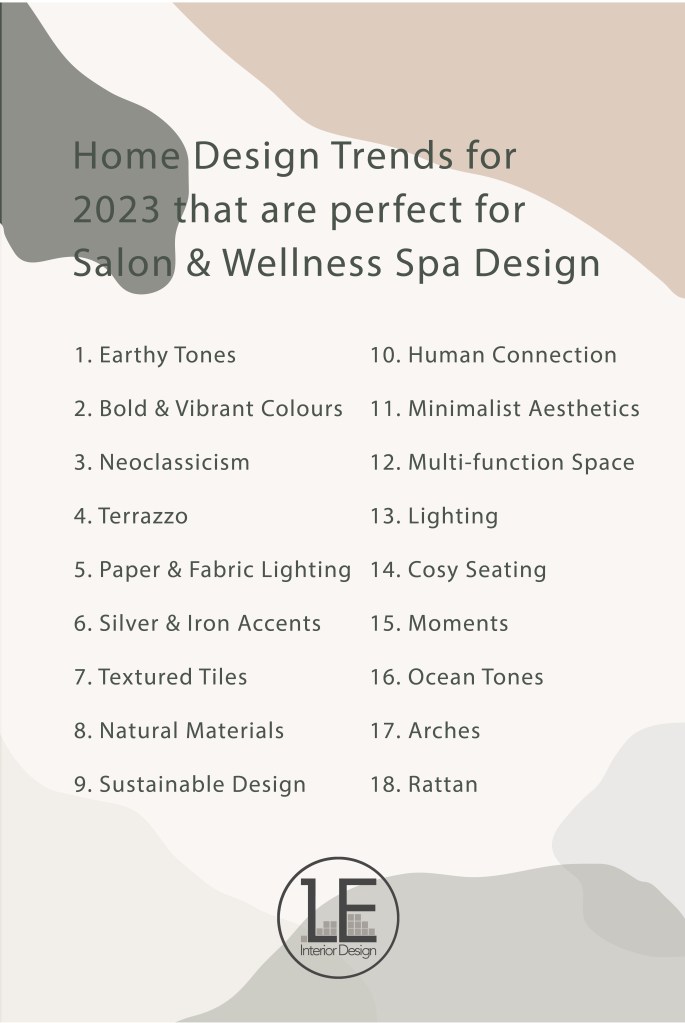 Home Design Trends for 2023 that are perfect for Salon & Wellness Spa Design

1. Earthy Tones
2. Bold & Vibrant Colours
3. Neoclassicism
4. Terrazzo
5. Paper & Fabric Lighting
6. Silver & Iron Accents
7. Textured Tiles
8. Natural Materials
9. Sustainable Design

10. Human Connection
11. Minimalist Aesthetics
12. Multi-function Space
13. Lighting
14. Cosy Seating
15. Moments
16. Ocean Tones
17. Arches
18. Rattan

LE
Interior Design